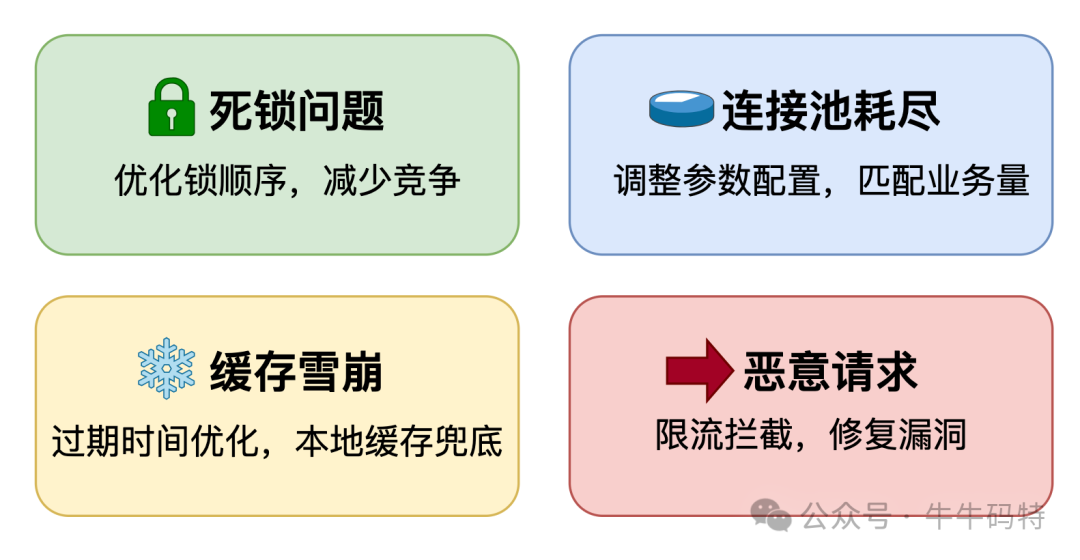 死锁问题

优化锁顺序，减少竞争

连接池耗尽

调整参数配置，匹配业务量

缓存雪崩

过期时间优化，本地缓存兜底

恶意请求

限流拦截，修复漏洞

公众号 · 牛牛码特